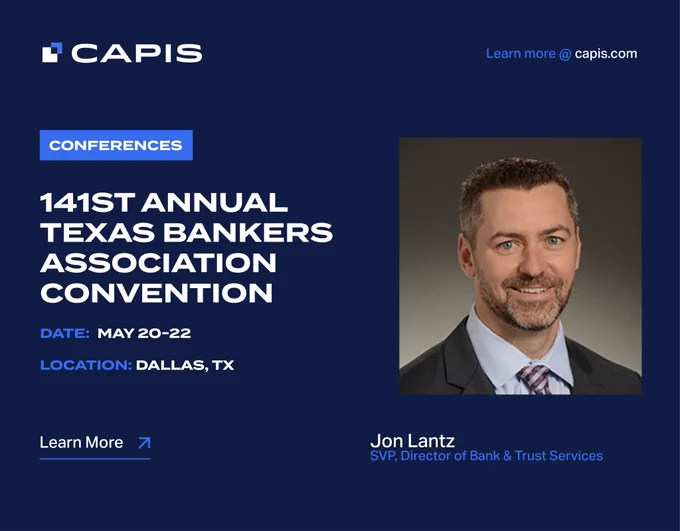 CAPIS

Learn more @ capis.com

CONFERENCES

141ST ANNUAL TEXAS BANKERS ASSOCIATION CONVENTION

DATE: MAY 20-22

LOCATION: DALLAS, TX

Learn More

Jon Lantz
SVP, Director of Bank & Trust Services